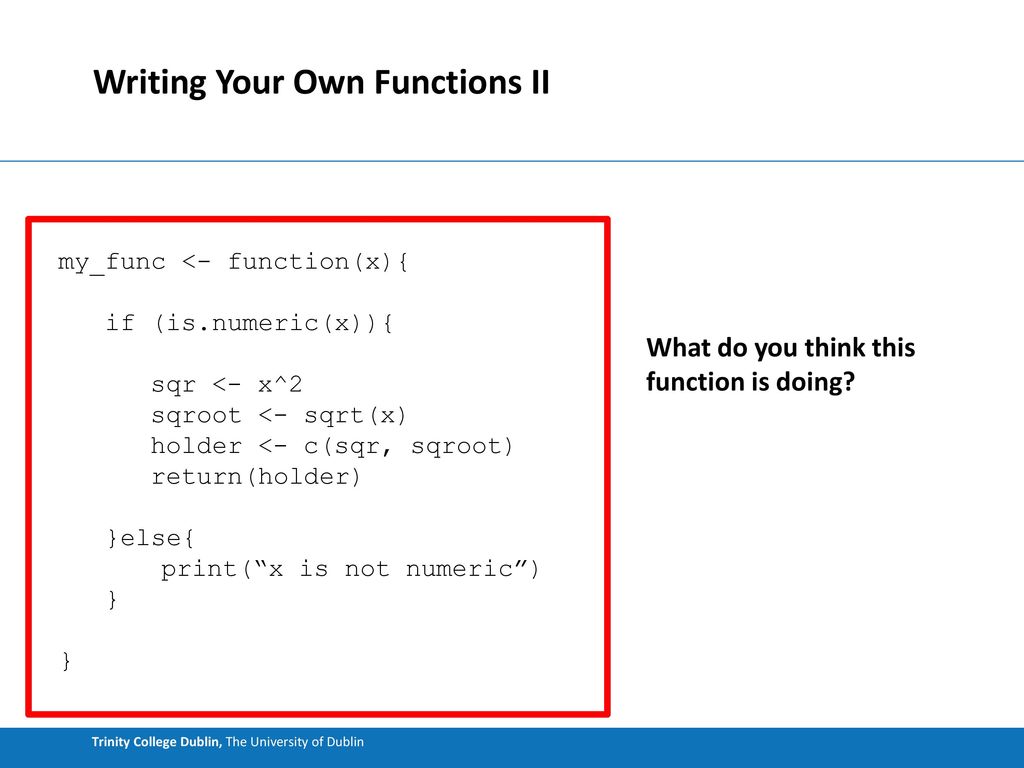 Writing Your Own Functions II

my_func <- function(x){

   if (is.numeric(x)){

      sqr <- x^2
      sqroot <- sqrt(x)
      holder <- c(sqr, sqroot)
      return(holder)

   }else{
       print(“x is not numeric”)
   }

}

What do you think this function is doing?

Trinity College Dublin, The University of Dublin